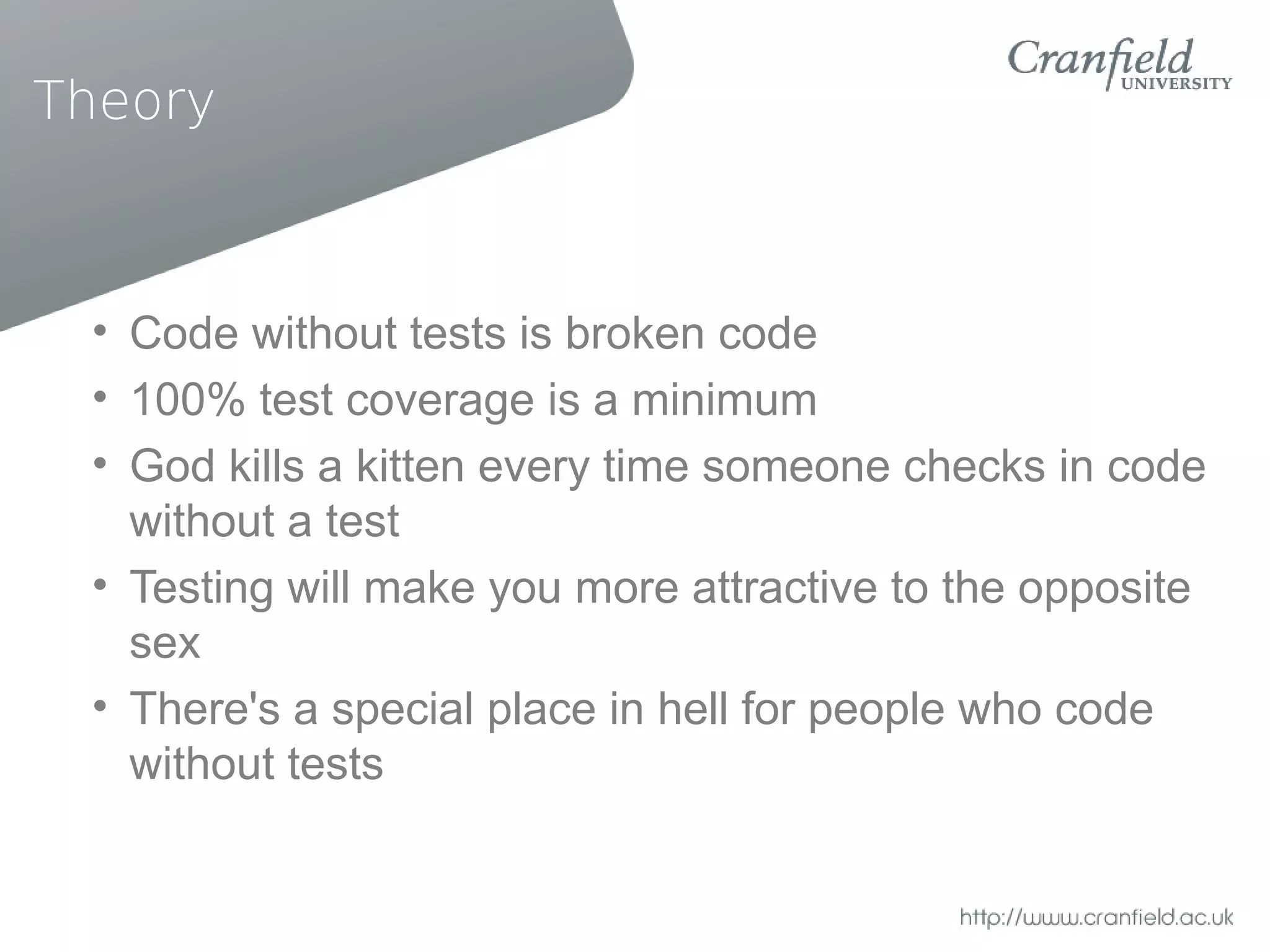 Theory

Cranfield UNIVERSITY

• Code without tests is broken code
• 100% test coverage is a minimum
• God kills a kitten every time someone checks in code without a test
• Testing will make you more attractive to the opposite sex
• There's a special place in hell for people who code without tests

http://www.cranfield.ac.uk